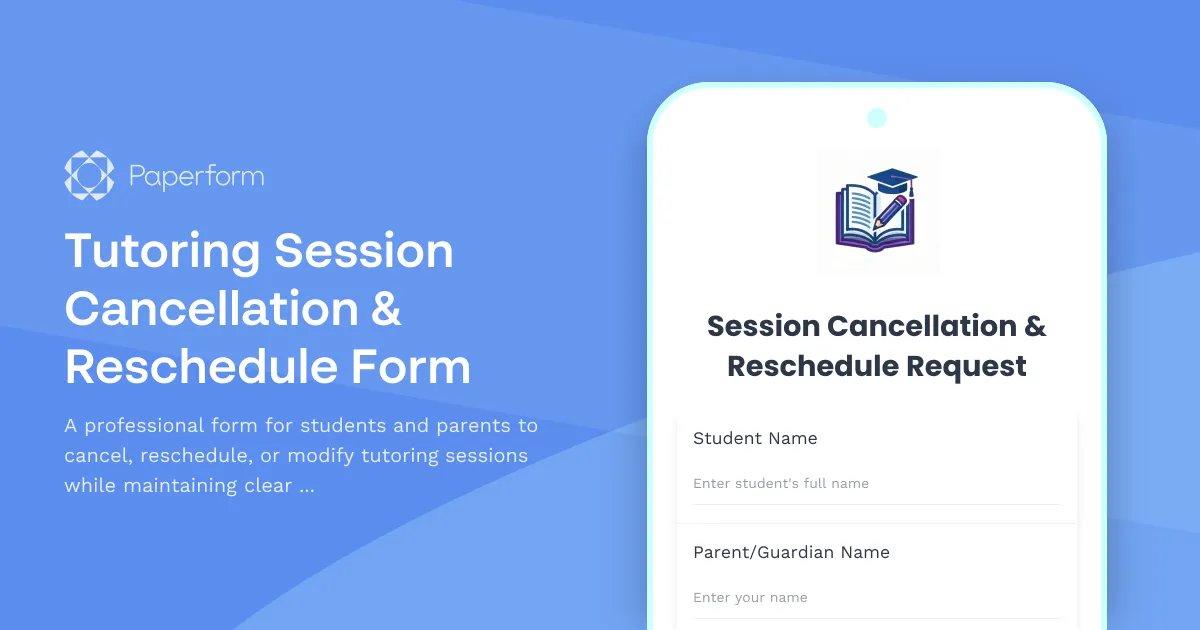 Paperform

Tutoring Session Cancellation & Reschedule Form

A professional form for students and parents to cancel, reschedule, or modify tutoring sessions while maintaining clear ...

Session Cancellation & Reschedule Request

Student Name

Enter student's full name

Parent/Guardian Name

Enter your name